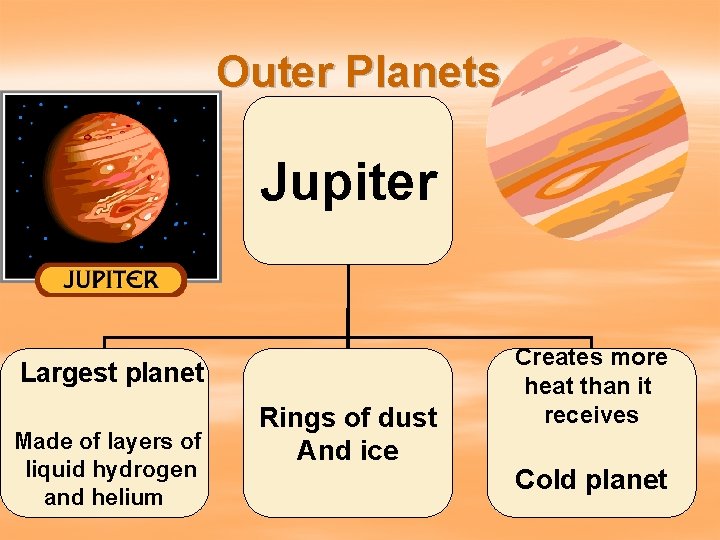 Outer Planets

JUPITER

Jupiter

Largest planet

Made of layers of liquid hydrogen and helium

Rings of dust And ice

Creates more heat than it receives

Cold planet